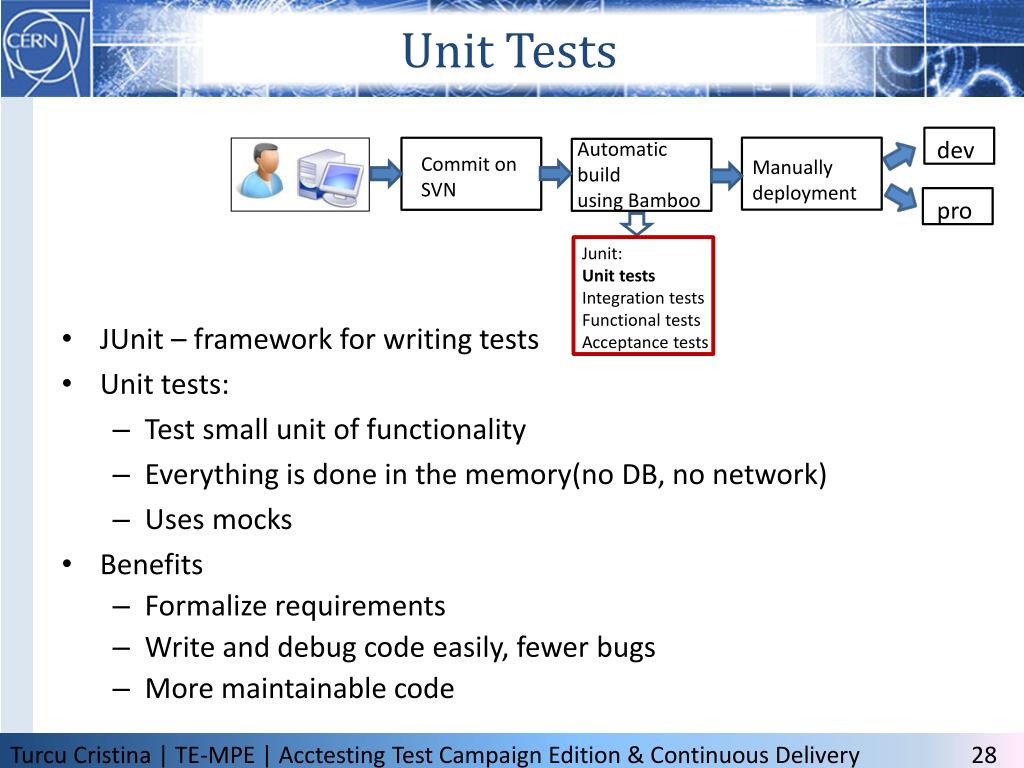 CERN

Unit Tests

Commit on SVN

Automatic build using Bamboo

Manually deployment

dev

pro

Junit:
Unit tests
Integration tests
Functional tests
Acceptance tests

• JUnit – framework for writing tests
• Unit tests:
– Test small unit of functionality
– Everything is done in the memory(no DB, no network)
– Uses mocks
• Benefits
– Formalize requirements
– Write and debug code easily, fewer bugs
– More maintainable code

Turcu Cristina | TE-MPE | Acctesting Test Campaign Edition & Continuous Delivery 28